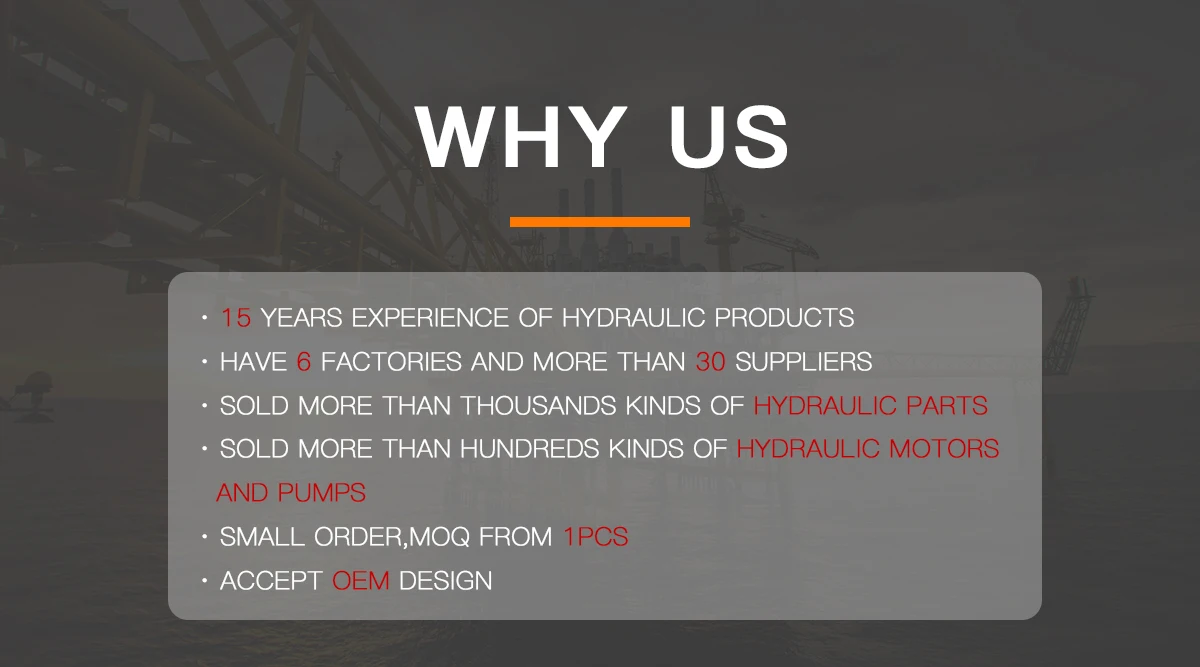 WHY US

· 15 YEARS EXPERIENCE OF HYDRAULIC PRODUCTS
· HAVE 6 FACTORIES AND MORE THAN 30 SUPPLIERS
· SOLD MORE THAN THOUSANDS KINDS OF HYDRAULIC PARTS
· SOLD MORE THAN HUNDREDS KINDS OF HYDRAULIC MOTORS AND PUMPS
· SMALL ORDER,MOQ FROM 1PCS
· ACCEPT OEM DESIGN